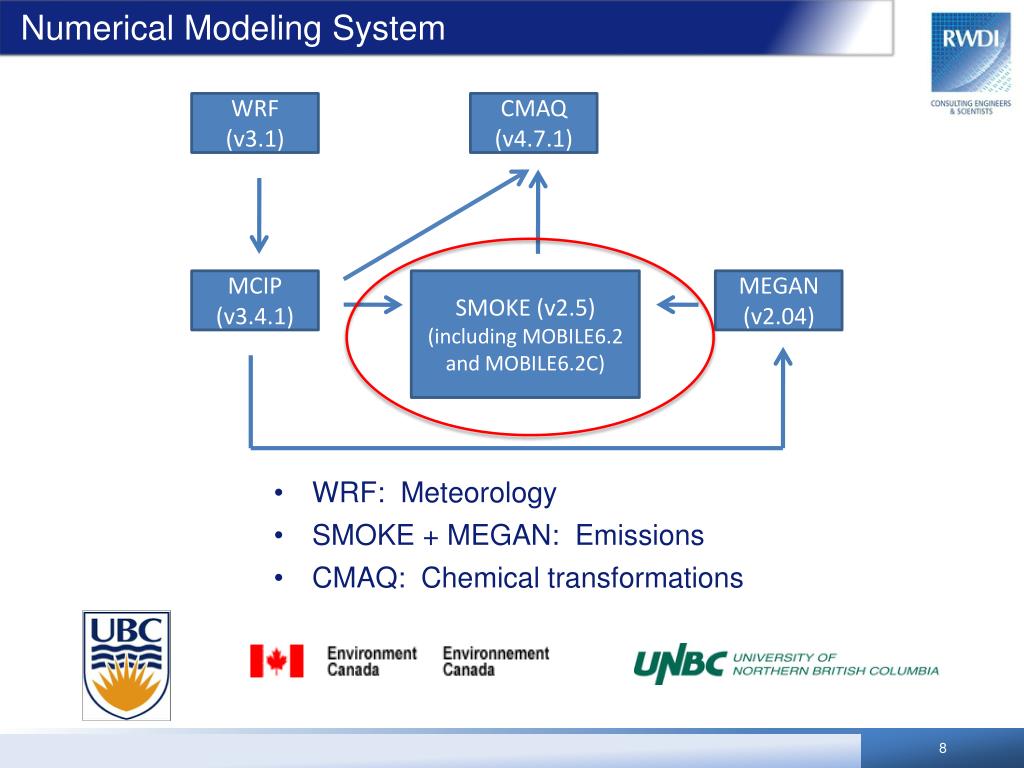 Numerical Modeling System

RWDI
CONSULTING ENGINEERS & SCIENTISTS

WRF
(v3.1)

CMAQ
(v4.7.1)

MCIP
(v3.4.1)

SMOKE (v2.5)
(including MOBILE6.2 and MOBILE6.2C)

MEGAN
(v2.04)

• WRF: Meteorology
• SMOKE + MEGAN: Emissions
• CMAQ: Chemical transformations

UBC

Environment Canada Environnement Canada

UNBC UNIVERSITY OF NORTHERN BRITISH COLUMBIA

8